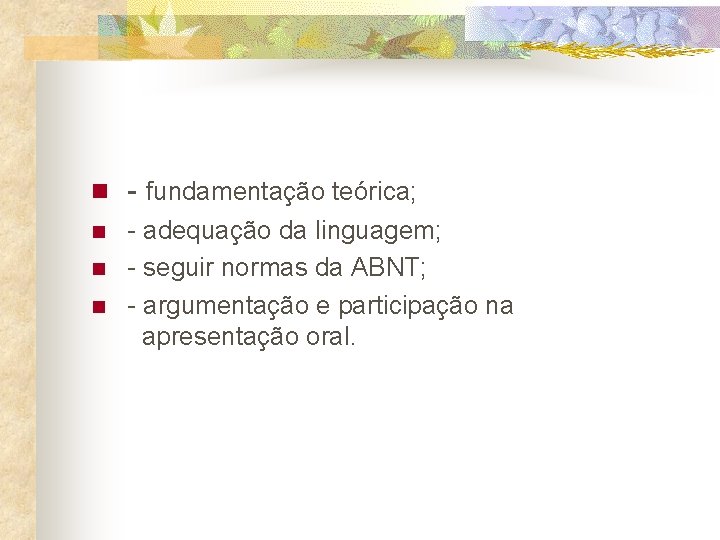 - fundamentação teórica;
- adequação da linguagem;
- seguir normas da ABNT;
- argumentação e participação na apresentação oral.